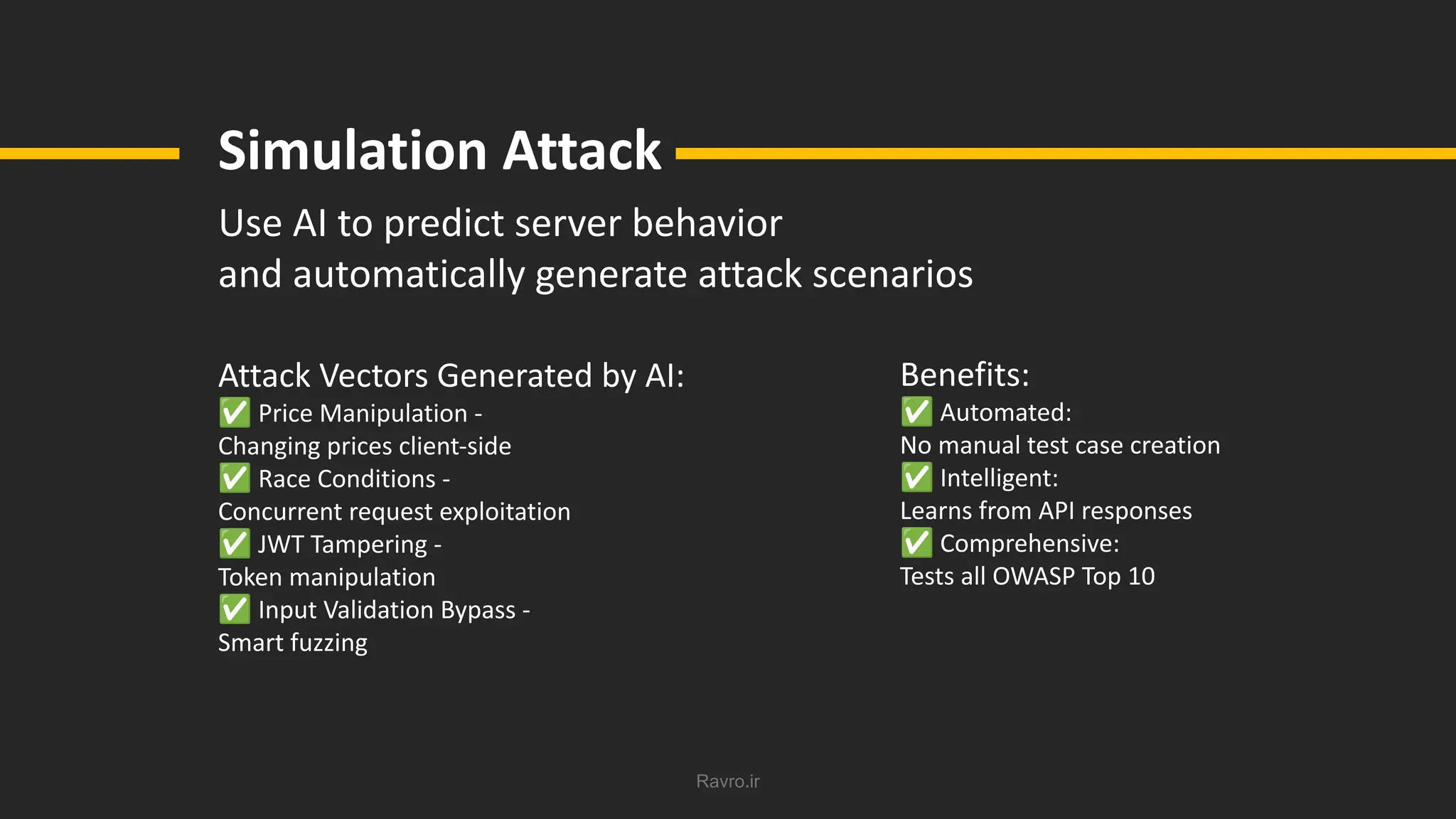 Simulation Attack

Use AI to predict server behavior
and automatically generate attack scenarios

Attack Vectors Generated by AI:
✅ Price Manipulation -
Changing prices client-side
✅ Race Conditions -
Concurrent request exploitation
✅ JWT Tampering -
Token manipulation
✅ Input Validation Bypass -
Smart fuzzing

Benefits:
✅ Automated:
No manual test case creation
✅ Intelligent:
Learns from API responses
✅ Comprehensive:
Tests all OWASP Top 10

Ravro.ir